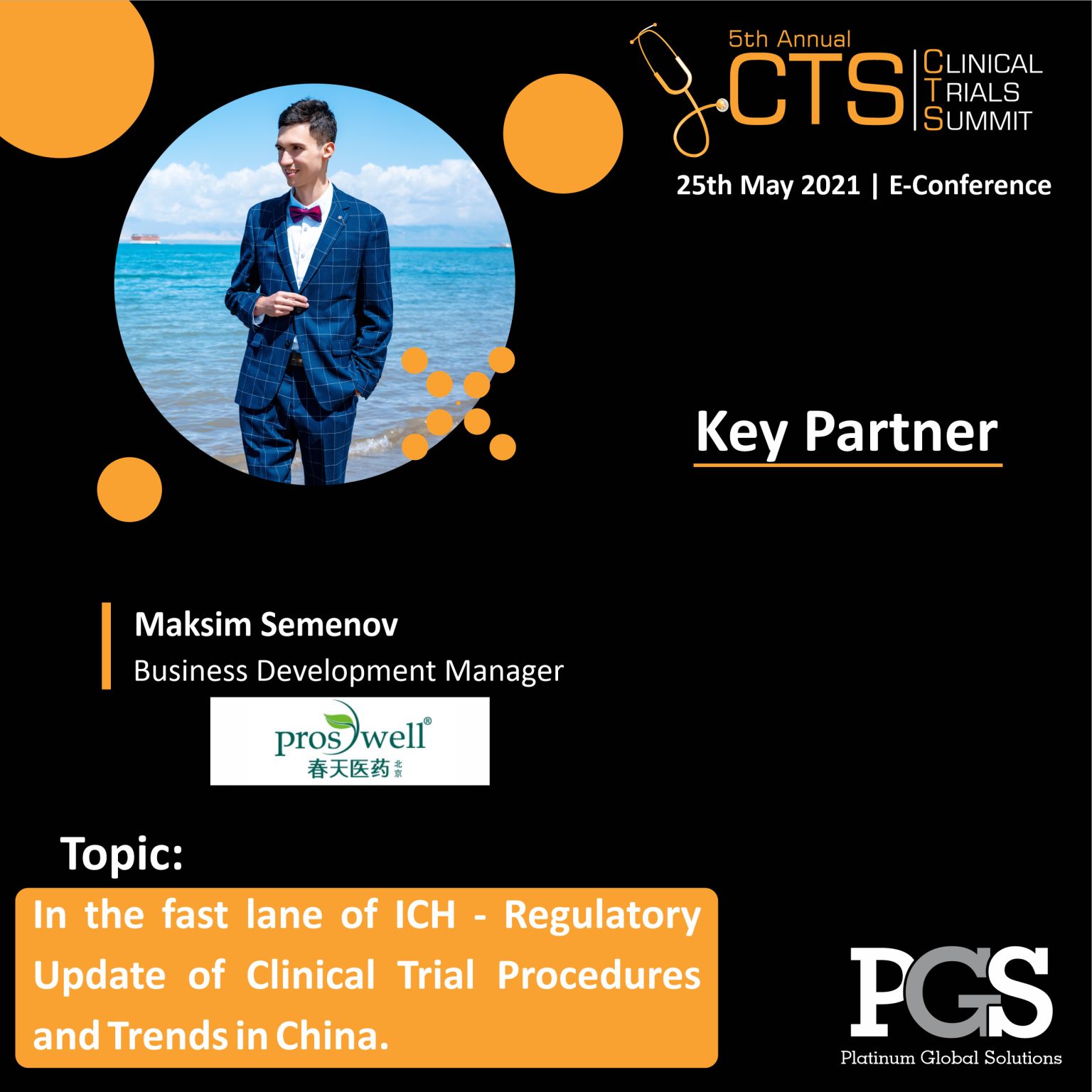 5th Annual
CTS
CLINICAL
TRIALS
SUMMIT

25th May 2021 | E-Conference

Key Partner

Maksim Semenov
Business Development Manager

proswell®
春天医药 北京

Topic:

In the fast lane of ICH - Regulatory Update of Clinical Trial Procedures and Trends in China.

PGS
Platinum Global Solutions